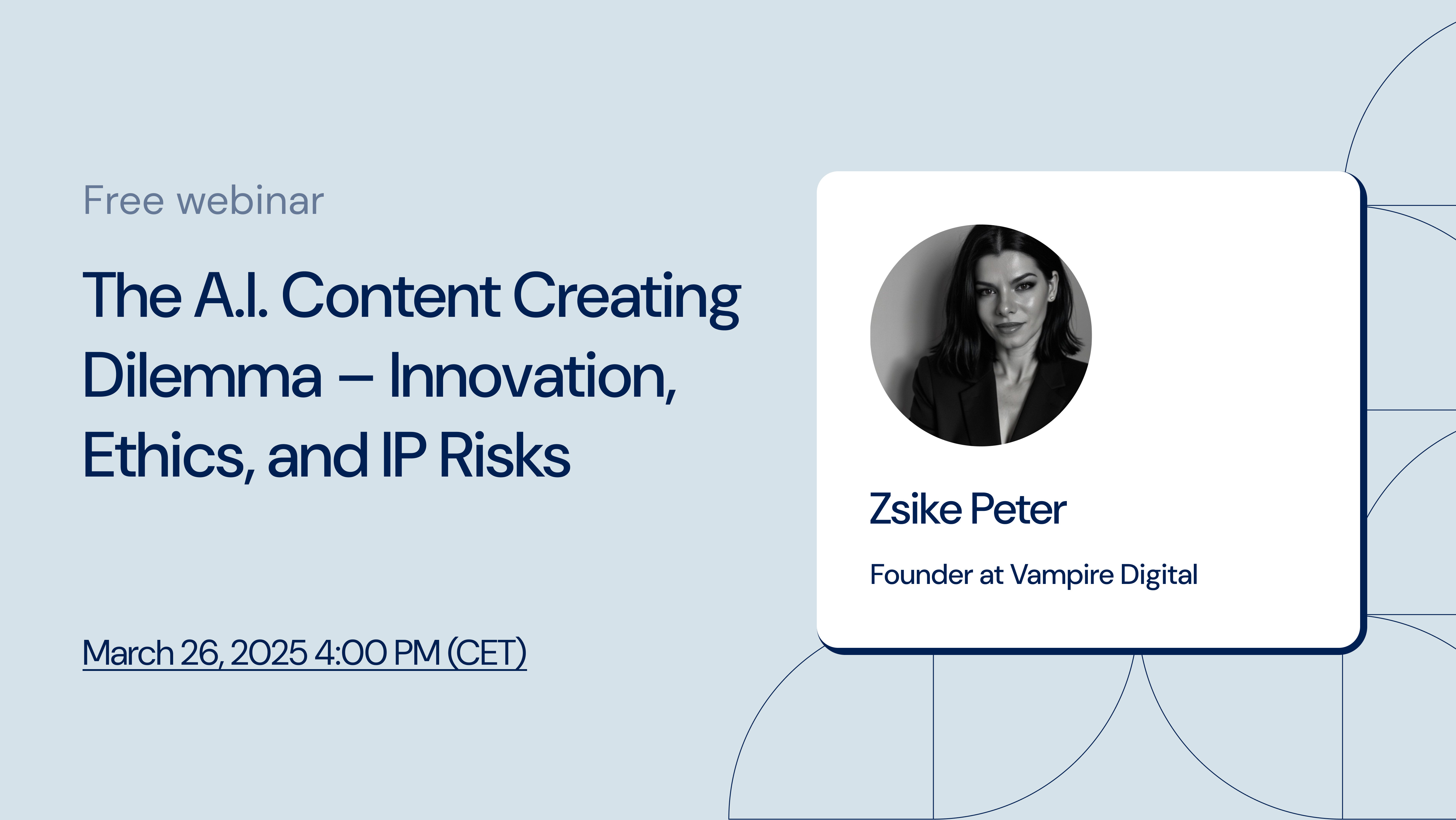 Free webinar

The A.I. Content Creating Dilemma – Innovation, Ethics, and IP Risks

March 26, 2025 4:00 PM (CET)

Zsike Peter

Founder at Vampire Digital